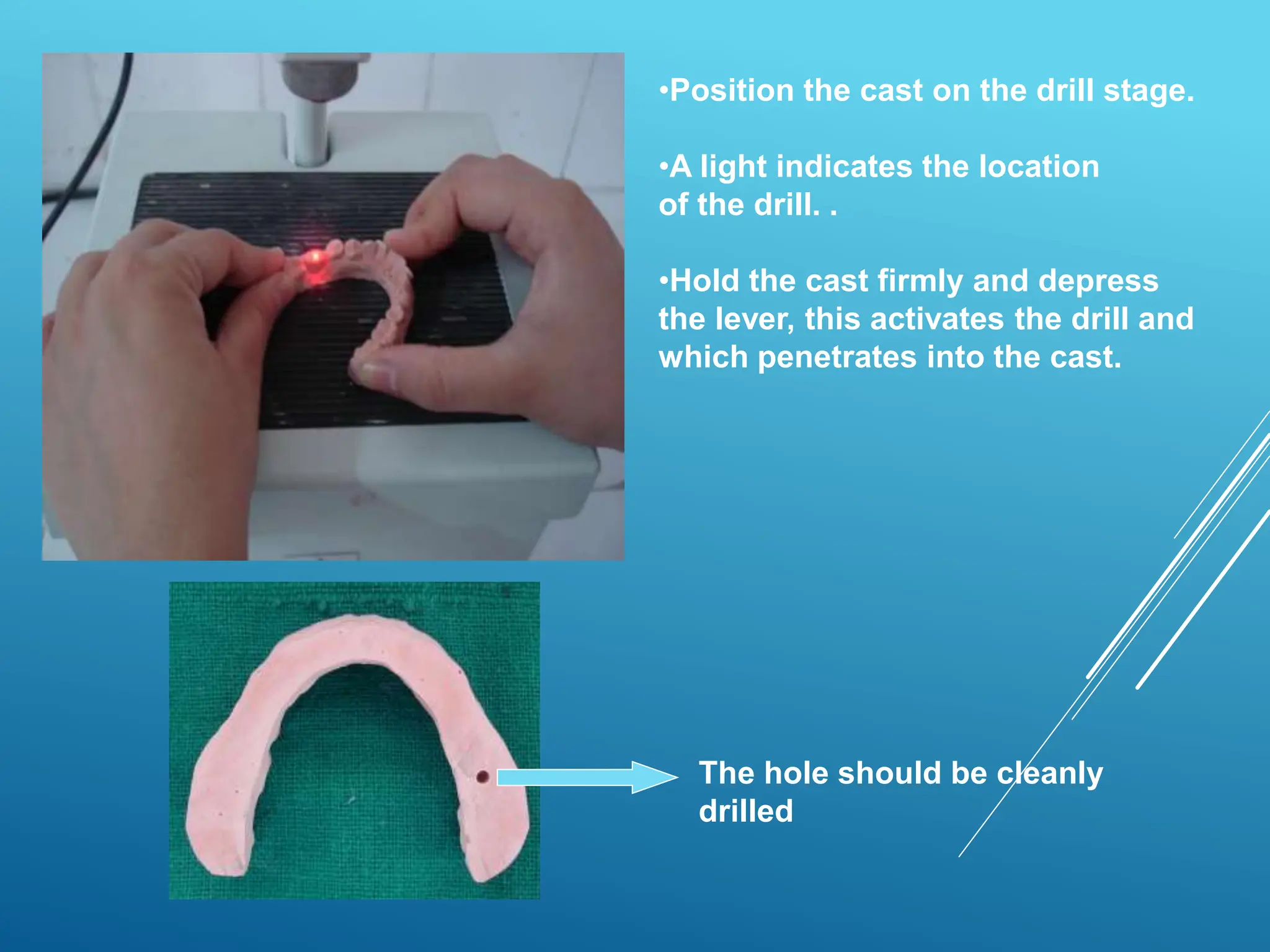 •Position the cast on the drill stage.

•A light indicates the location of the drill. .

•Hold the cast firmly and depress the lever, this activates the drill and which penetrates into the cast.

The hole should be cleanly drilled